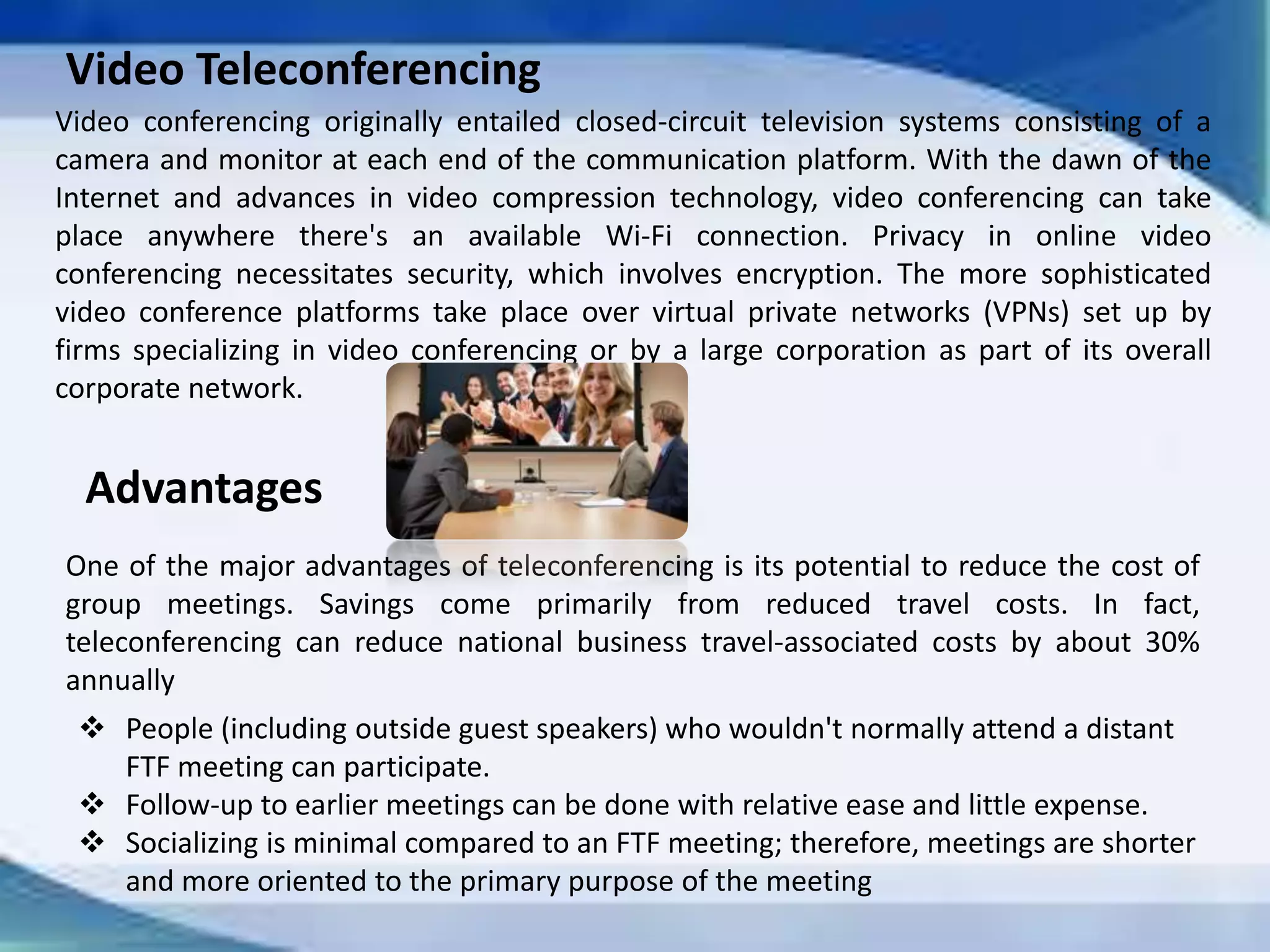 Video Teleconferencing

Video conferencing originally entailed closed-circuit television systems consisting of a camera and monitor at each end of the communication platform. With the dawn of the Internet and advances in video compression technology, video conferencing can take place anywhere there's an available Wi-Fi connection. Privacy in online video conferencing necessitates security, which involves encryption. The more sophisticated video conference platforms take place over virtual private networks (VPNs) set up by firms specializing in video conferencing or by a large corporation as part of its overall corporate network.

Advantages

One of the major advantages of teleconferencing is its potential to reduce the cost of group meetings. Savings come primarily from reduced travel costs. In fact, teleconferencing can reduce national business travel-associated costs by about 30% annually

❖ People (including outside guest speakers) who wouldn't normally attend a distant FTF meeting can participate.
❖ Follow-up to earlier meetings can be done with relative ease and little expense.
❖ Socializing is minimal compared to an FTF meeting; therefore, meetings are shorter and more oriented to the primary purpose of the meeting